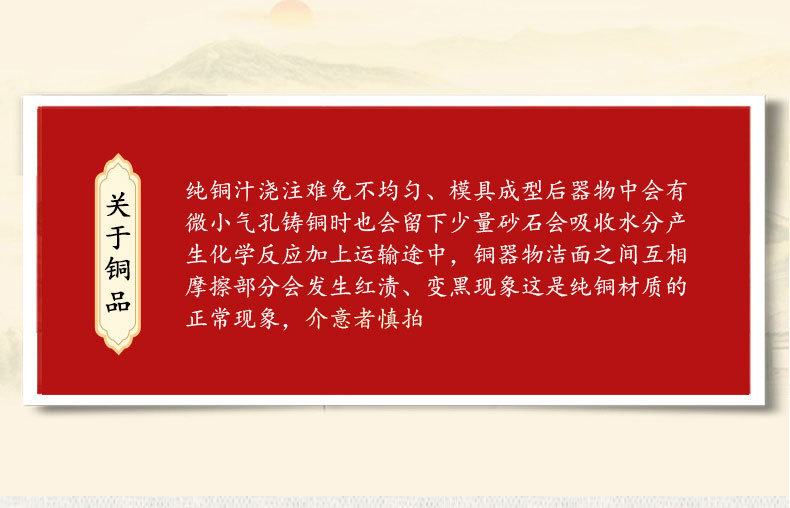 关于铜品

纯铜汁浇注难免不均匀、模具成型后器物中会有微小气孔铸铜时也会留下少量砂石会吸收水分产生化学反应加上运输途中，铜器物洁面之间互相摩擦部分会发生红渍、变黑现象这是纯铜材质的正常现象，介意者慎拍